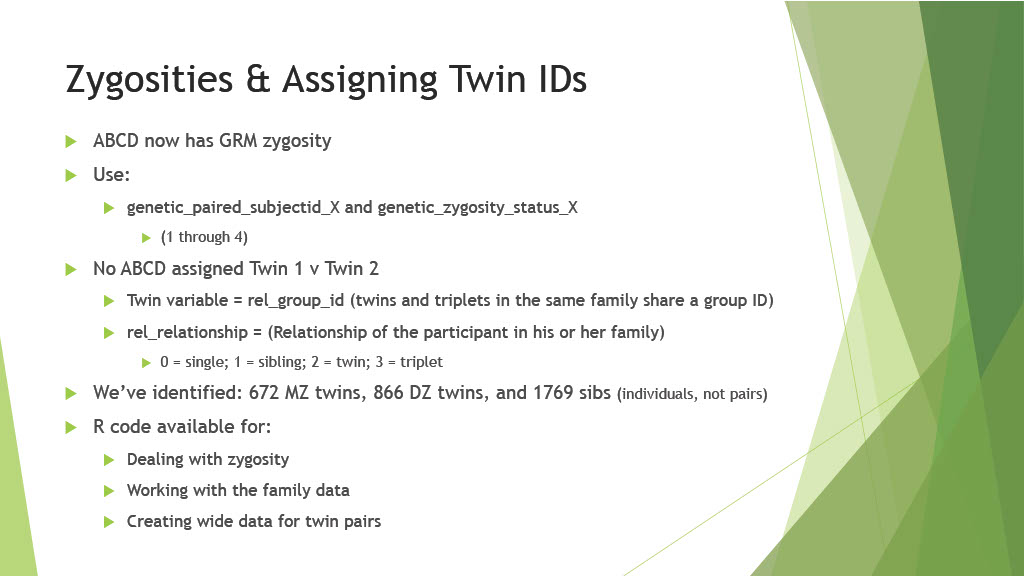 Zygosities & Assigning Twin IDs

ABCD now has GRM zygosity

Use:

genetic_paired_subjectid_X and genetic_zygosity_status_X

(1 through 4)

No ABCD assigned Twin 1 v Twin 2

Twin variable = rel_group_id (twins and triplets in the same family share a group ID)

rel_relationship = (Relationship of the participant in his or her family)

0 = single; 1 = sibling; 2 = twin; 3 = triplet

We've identified: 672 MZ twins, 866 DZ twins, and 1769 sibs (individuals, not pairs)

R code available for:

Dealing with zygosity

Working with the family data

Creating wide data for twin pairs